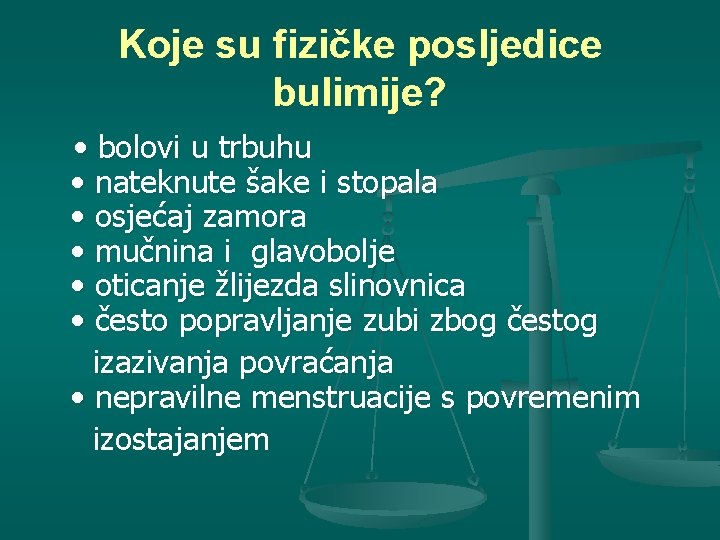 Koje su fizičke posljedice bulimije?

• bolovi u trbuhu
• nateknute šake i stopala
• osjećaj zamora
• mučnina i  glavobolje
• oticanje žlijezda slinovnica
• često popravljanje zubi zbog čestog izazivanja povraćanja
• nepravilne menstruacije s povremenim izostajanjem